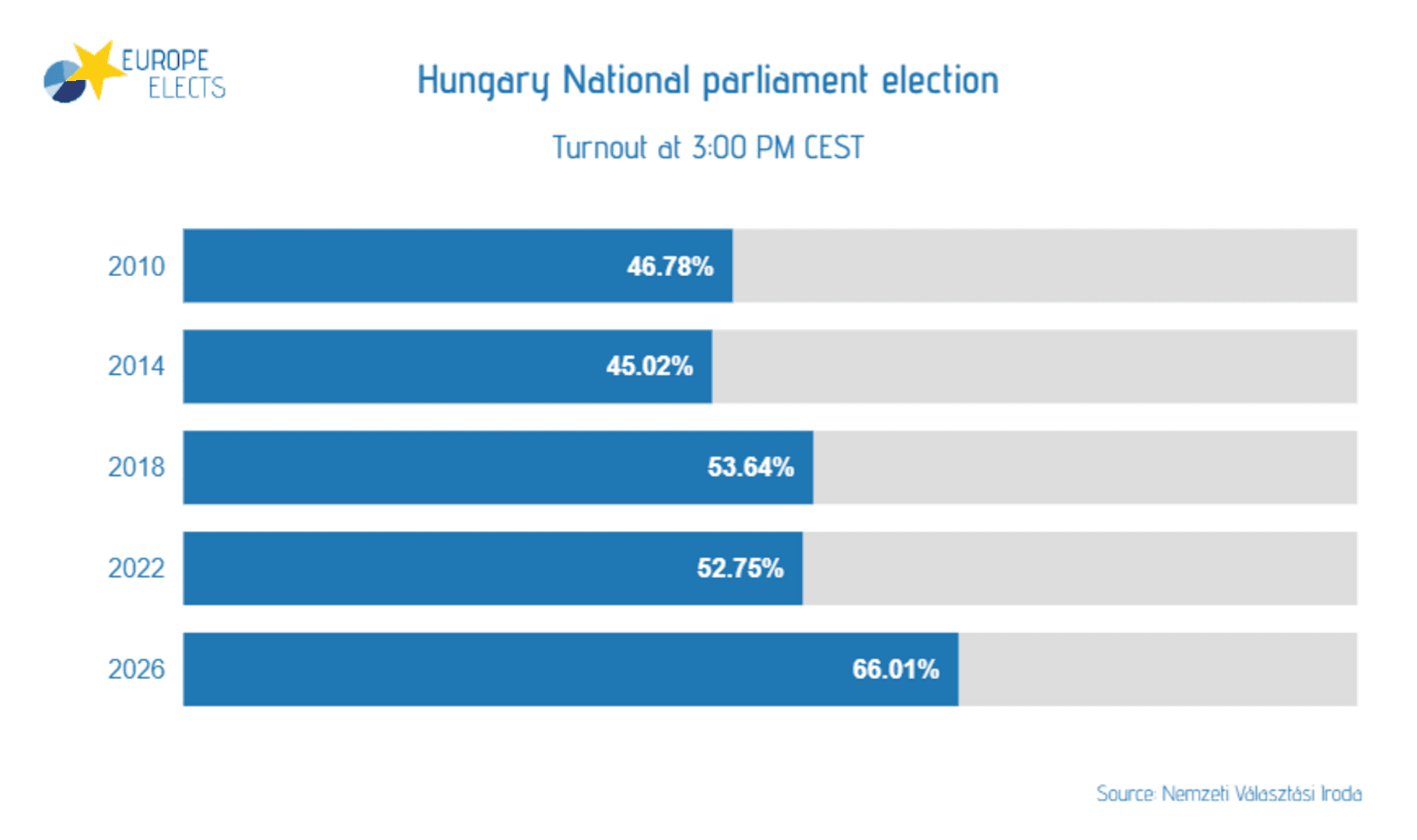 EUROPE ELECTS

Hungary National parliament election

Turnout at 3:00 PM CEST

2010 46.78%
2014 45.02%
2018 53.64%
2022 52.75%
2026 66.01%

Source: Nemzeti Választási Iroda